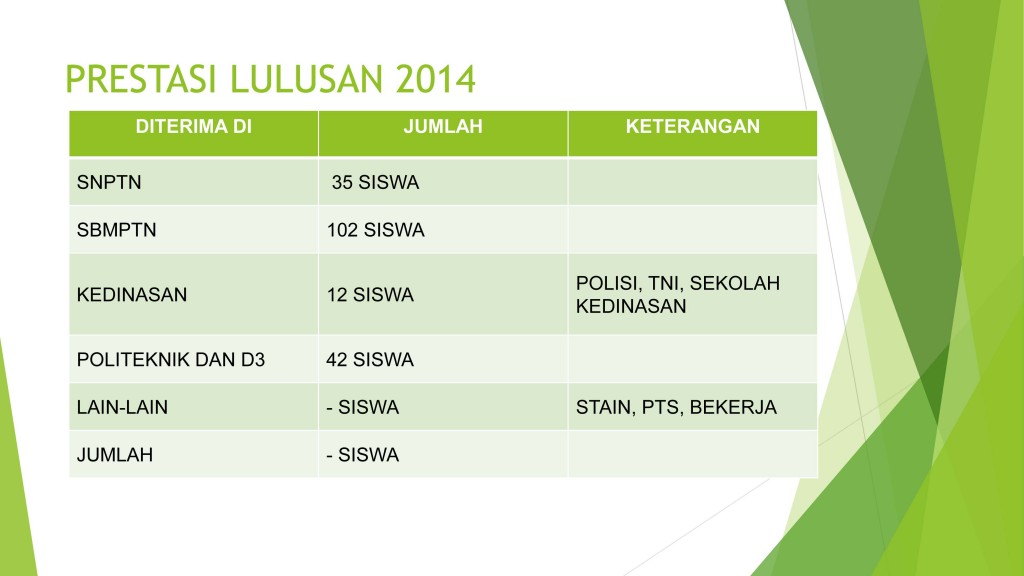 PRESTASI LULUSAN 2014

| DITERIMA DI | JUMLAH | KETERANGAN |
|---|---|---|
| SNPTN | 35 SISWA | |
| SBMPTN | 102 SISWA | |
| KEDINASAN | 12 SISWA | POLISI, TNI, SEKOLAH KEDINASAN |
| POLITEKNIK DAN D3 | 42 SISWA | |
| LAIN-LAIN | - SISWA | STAIN, PTS, BEKERJA |
| JUMLAH | - SISWA | |